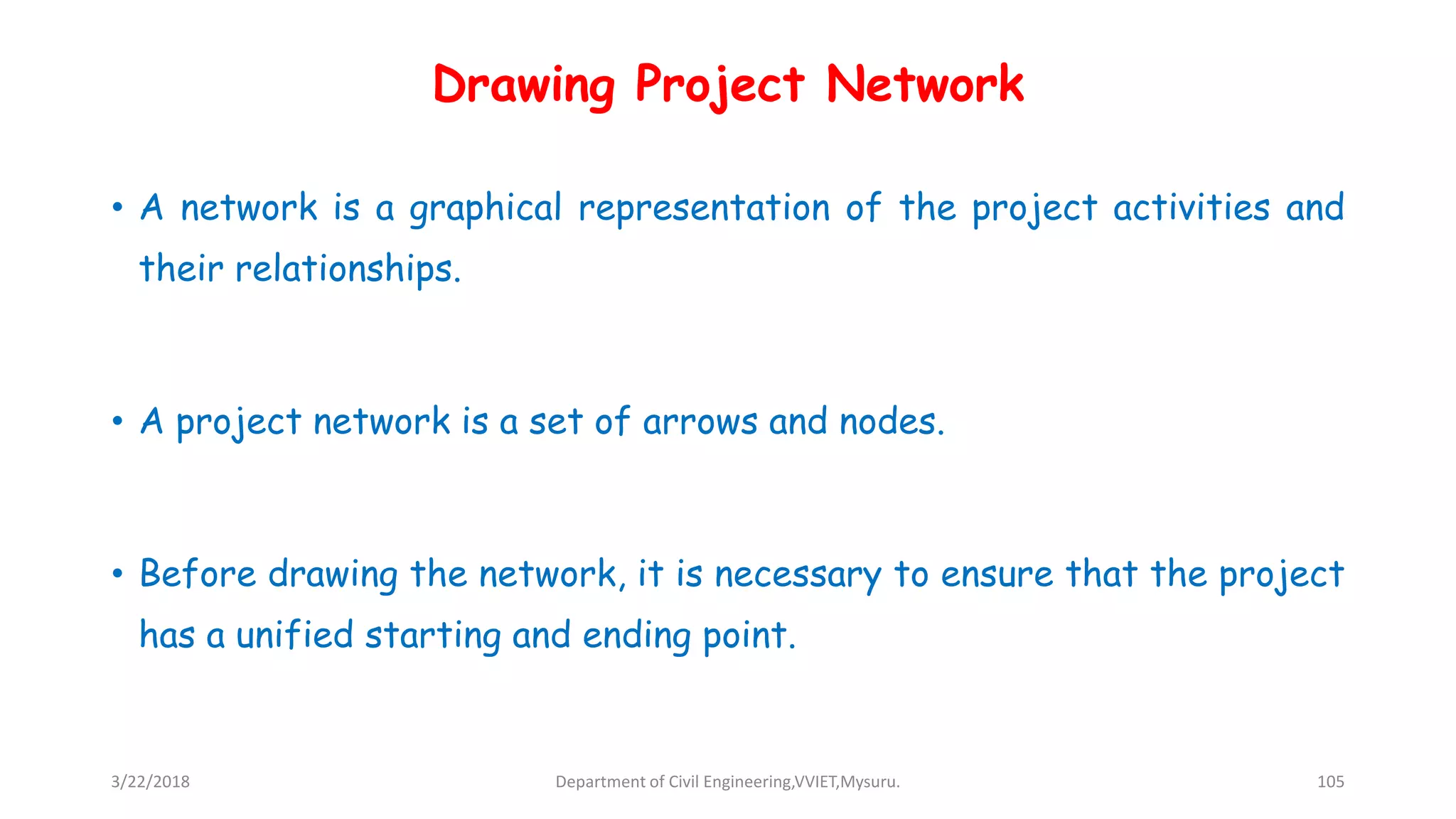 Drawing Project Network

• A network is a graphical representation of the project activities and their relationships.

• A project network is a set of arrows and nodes.

• Before drawing the network, it is necessary to ensure that the project has a unified starting and ending point.

3/22/2018

Department of Civil Engineering,VVIET,Mysuru.

105